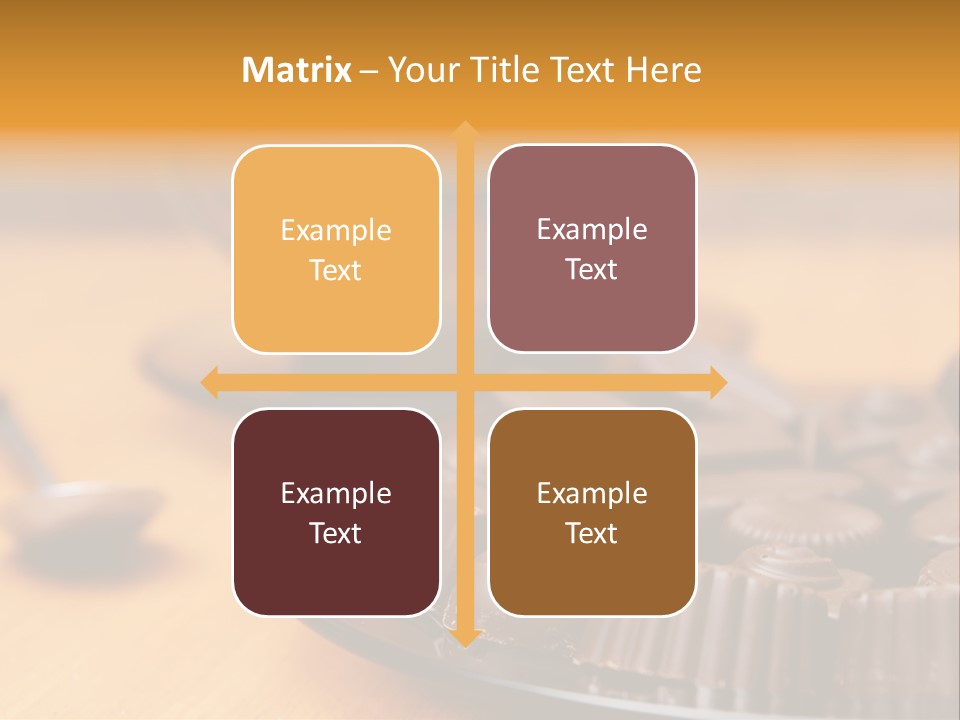 Matrix – Your Title Text Here

Example Text

Example Text

Example Text

Example Text